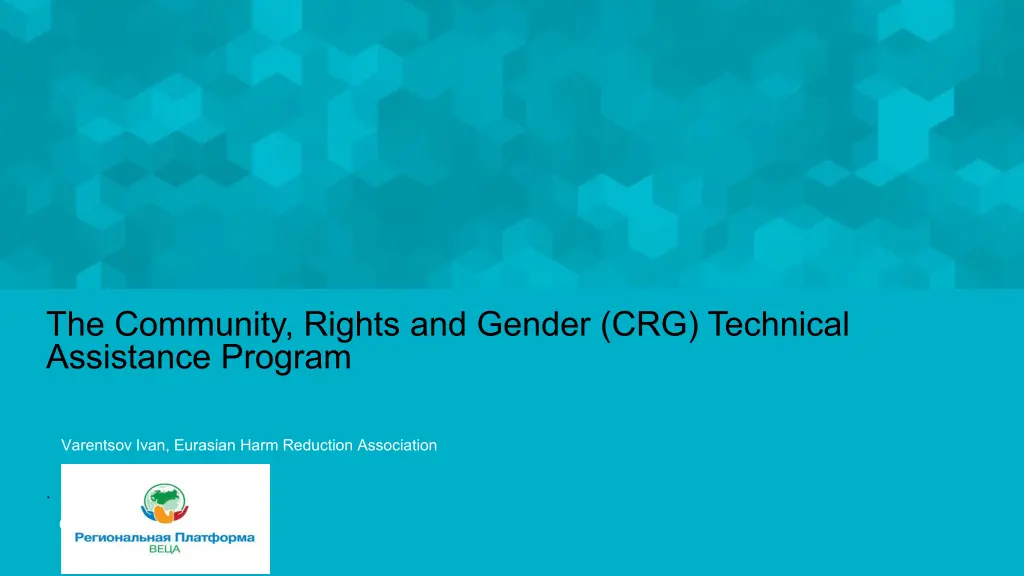 The Community, Rights and Gender (CRG) Technical Assistance Program

Varentsov Ivan, Eurasian Harm Reduction Association

Региональная Платформа ВЕЦА